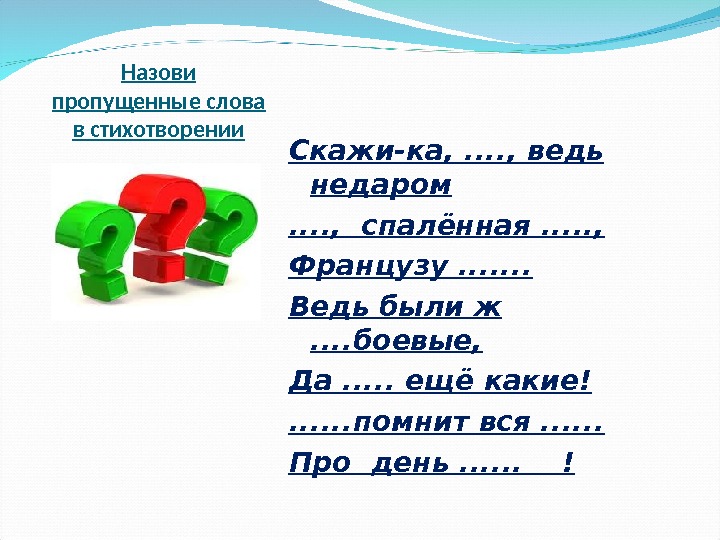 Назови пропущенные слова в стихотворении

Скажи-ка, ...., ведь недаром

...., спалённая .....,

Французу .......

Ведь были ж ....боевые,

Да ..... ещё какие!

......помнит вся ......

Про день ...... !